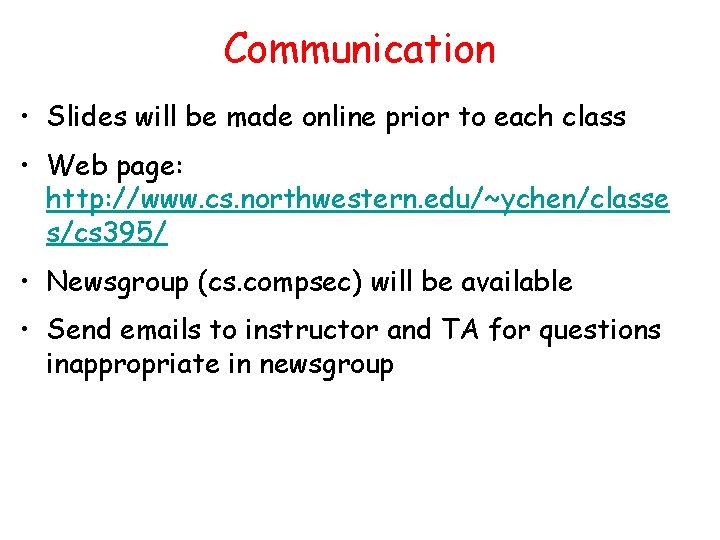 Communication

• Slides will be made online prior to each class

• Web page: http://www.cs.northwestern.edu/~ychen/classes/cs395/

• Newsgroup (cs.compsec) will be available

• Send emails to instructor and TA for questions inappropriate in newsgroup